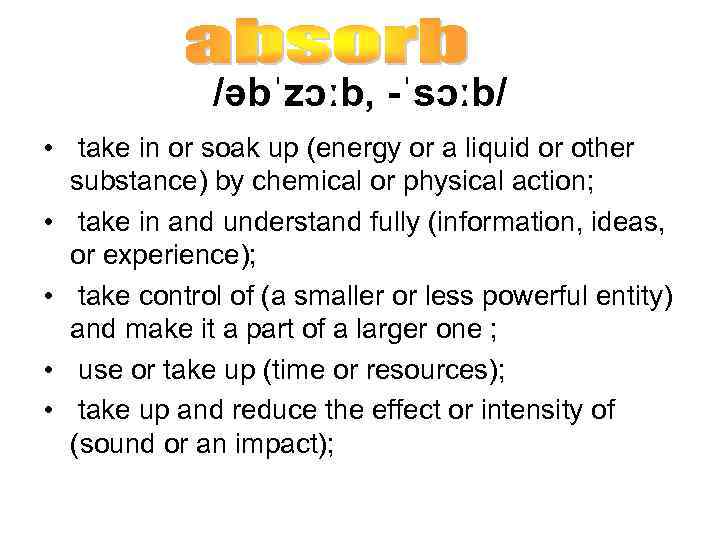 absorb

/əbˈzɔːb, -ˈsɔːb/

• take in or soak up (energy or a liquid or other substance) by chemical or physical action;
• take in and understand fully (information, ideas, or experience);
• take control of (a smaller or less powerful entity) and make it a part of a larger one ;
• use or take up (time or resources);
• take up and reduce the effect or intensity of (sound or an impact);